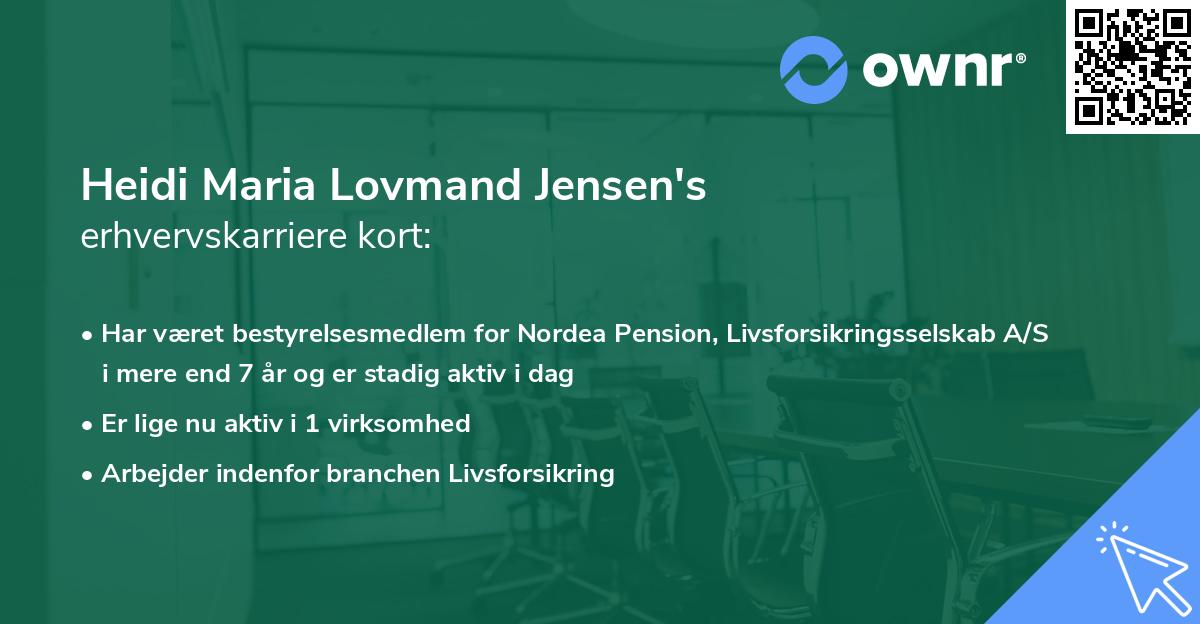 ownr®

Heidi Maria Lovmand Jensen's erhvervskarriere kort:

• Har været bestyrelsesmedlem for Nordea Pension, Livsforsikringsselskab A/S i mere end 7 år og er stadig aktiv i dag

• Er lige nu aktiv i 1 virksomhed

• Arbejder indenfor branchen Livsforsikring